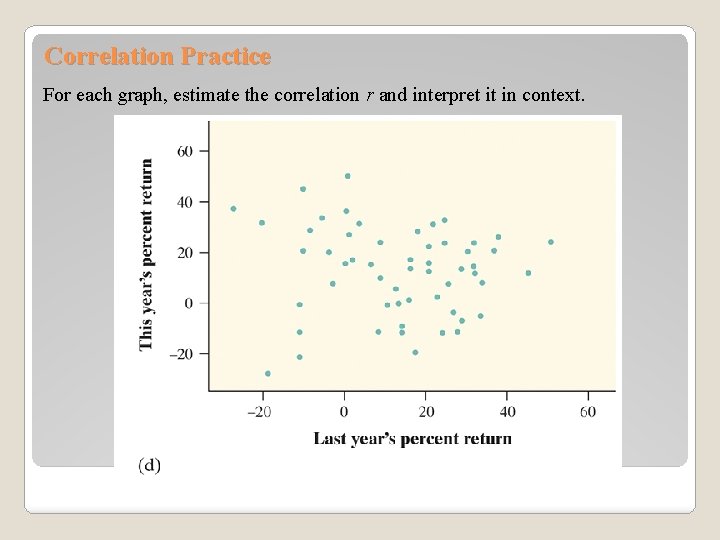 Correlation Practice

For each graph, estimate the correlation $r$ and interpret it in context.

This year's percent return

60
40
20
0
−20

−20
0
20
40
60

Last year's percent return

(d)